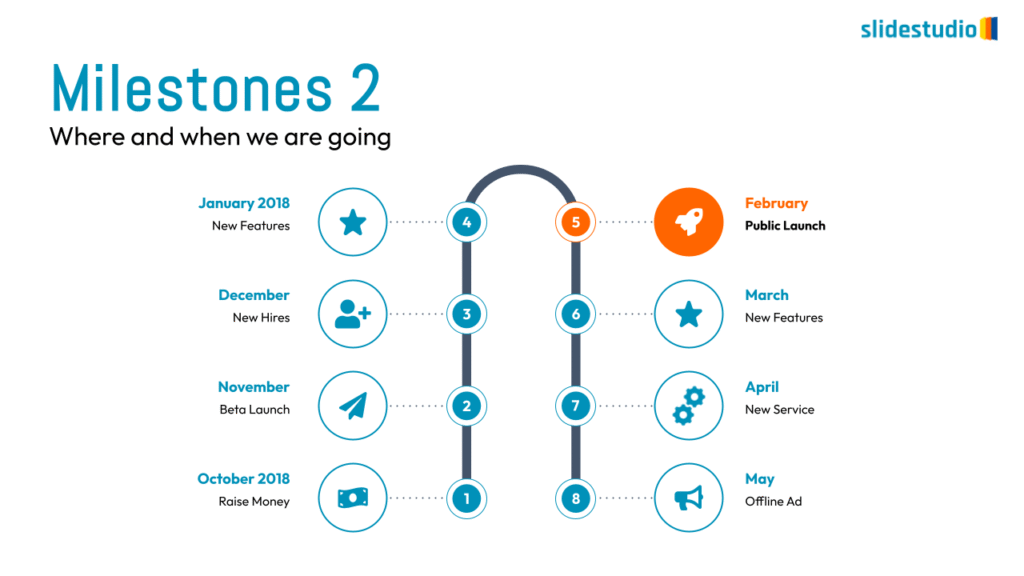 slidestudio

Milestones 2

Where and when we are going

January 2018
New Features

December
New Hires

November
Beta Launch

October 2018
Raise Money

4

3

2

1

5

6

7

8

February
Public Launch

March
New Features

April
New Service

May
Offline Ad